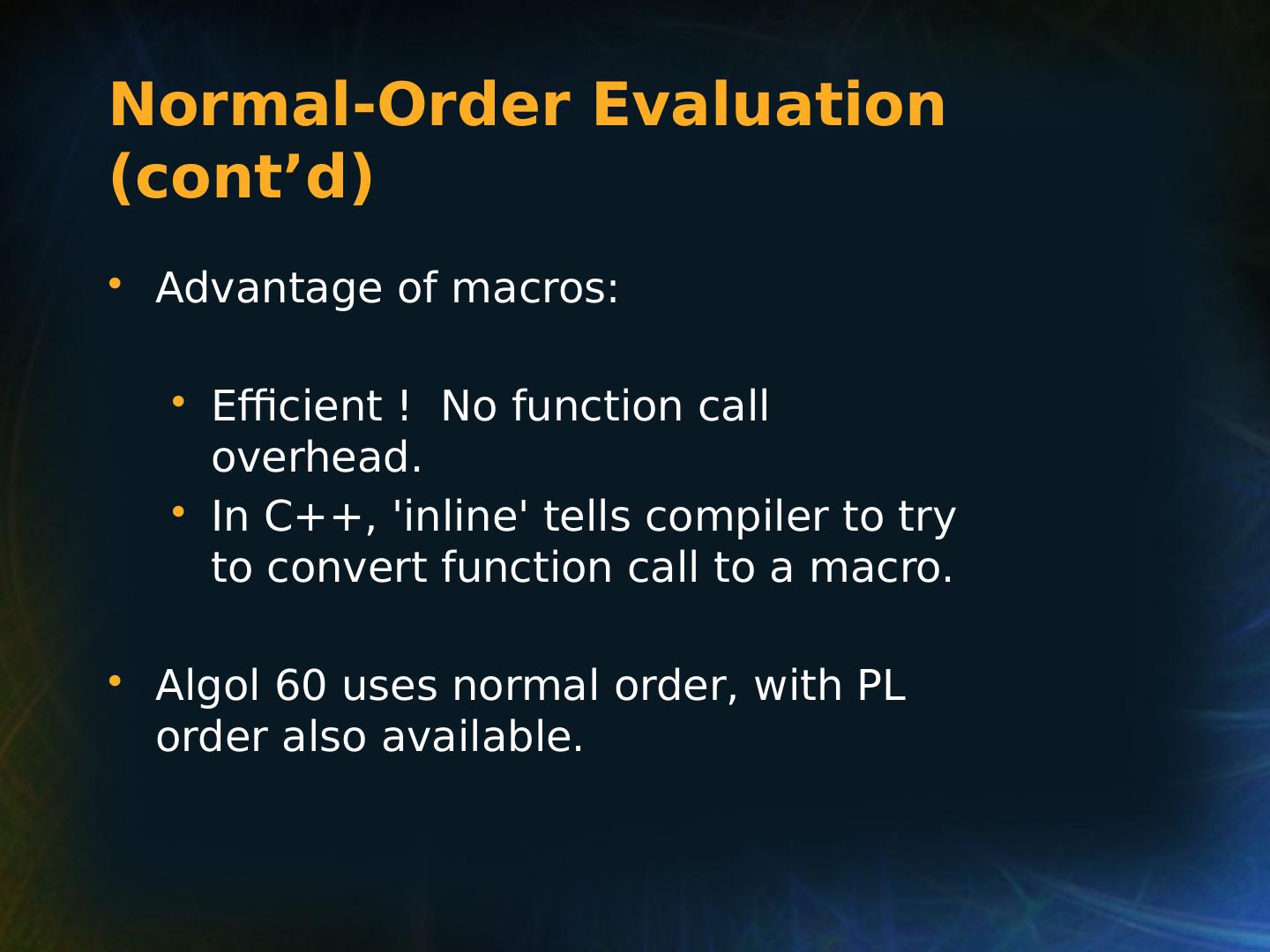 Normal-Order Evaluation (cont’d)

• Advantage of macros:

• Efficient !  No function call overhead.
• In C++, 'inline' tells compiler to try to convert function call to a macro.

• Algol 60 uses normal order, with PL order also available.